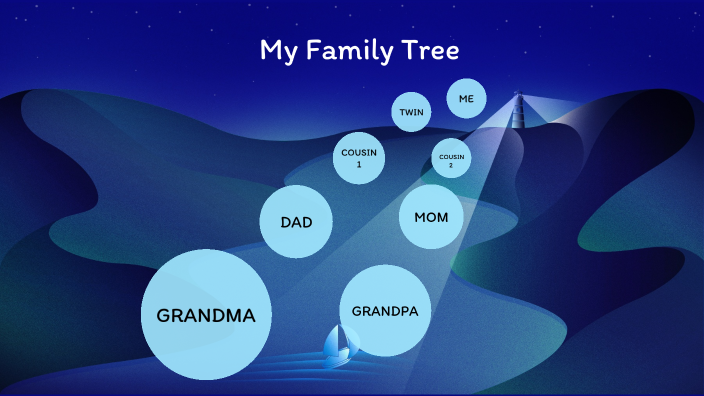 My Family Tree

ME

TWIN

COUSIN 1

COUSIN 2

DAD

MOM

GRANDMA

GRANDPA